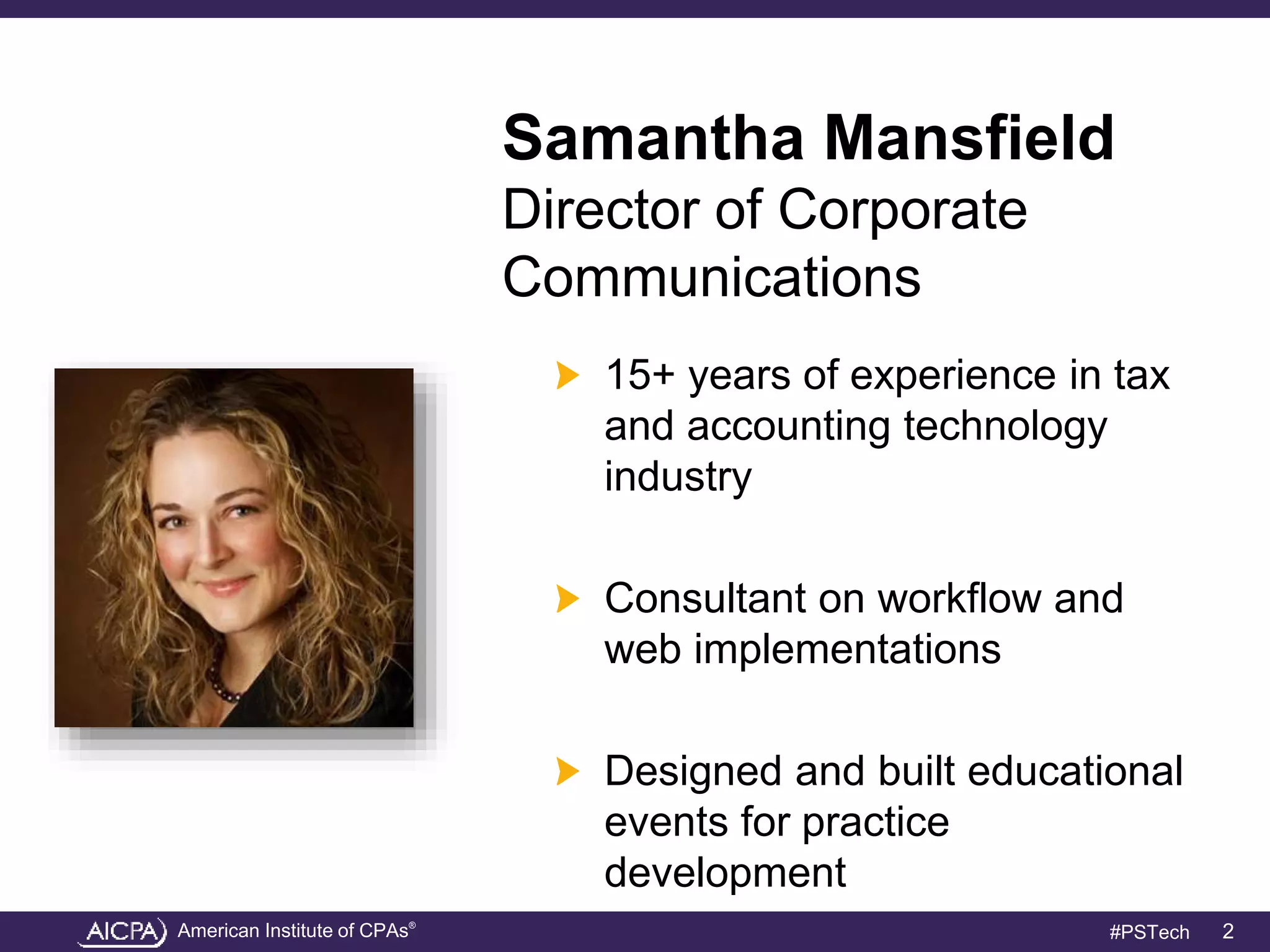 Samantha Mansfield
Director of Corporate Communications

15+ years of experience in tax and accounting technology industry

Consultant on workflow and web implementations

Designed and built educational events for practice development

AICPA American Institute of CPAs®

#PSTech 2